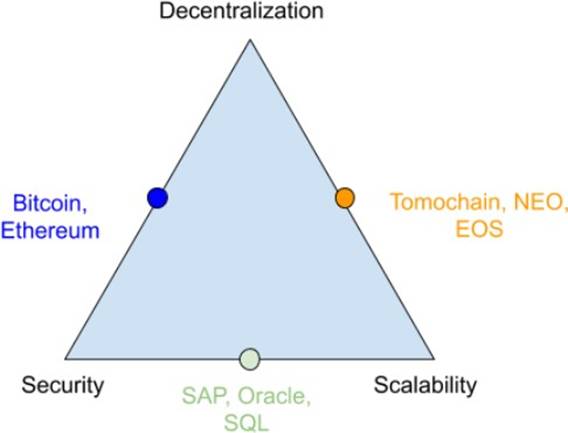 Decentralization

Bitcoin, Ethereum

Tomochain, NEO, EOS

Security

SAP, Oracle, SQL

Scalability